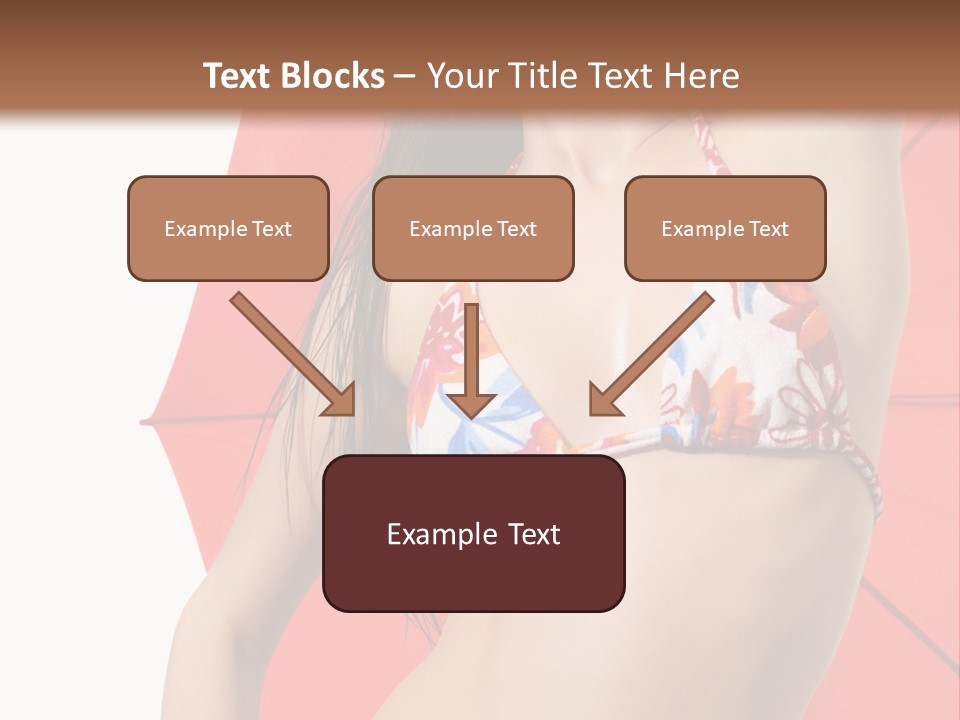 Text Blocks – Your Title Text Here

Example Text

Example Text

Example Text

Example Text